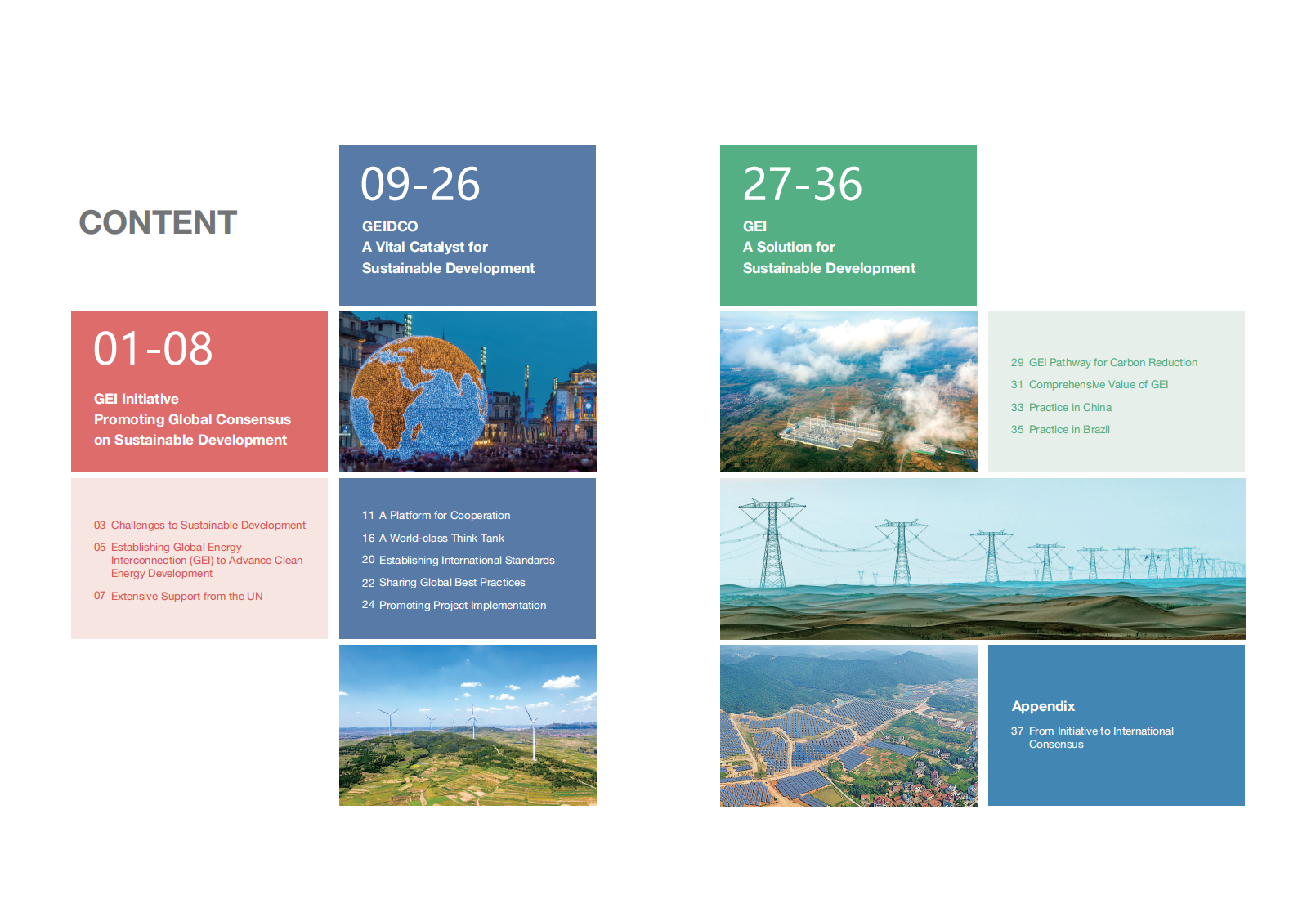 CONTENT

01-08

GEI Initiative
Promoting Global Consensus on Sustainable Development

03 Challenges to Sustainable Development
05 Establishing Global Energy Interconnection (GEI) to Advance Clean Energy Development
07 Extensive Support from the UN

09-26

GEIDCO
A Vital Catalyst for Sustainable Development

11 A Platform for Cooperation
16 A World-class Think Tank
20 Establishing International Standards
22 Sharing Global Best Practices
24 Promoting Project Implementation

27-36

GEI
A Solution for Sustainable Development

29 GEI Pathway for Carbon Reduction
31 Comprehensive Value of GEI
33 Practice in China
35 Practice in Brazil

Appendix
37 From Initiative to International Consensus